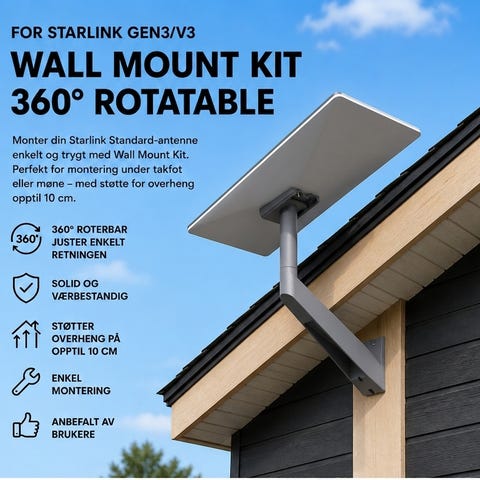 FOR STARLINK GEN3/V3
WALL MOUNT KIT
360° ROTATABLE

Monter din Starlink Standard-antenne enkelt og trygt med Wall Mount Kit. Perfekt for montering under takfot eller møne – med støtte for overheng opptil 10 cm.

360°

360° ROTERBAR
JUSTER ENKELT
RETNINGEN

SOLID OG
VÆRBESTANDIG

STØTTER
OVERHENG PÅ
OPPTIL 10 CM

ENKEL
MONTERING

ANBEFALT AV
BRUKERE